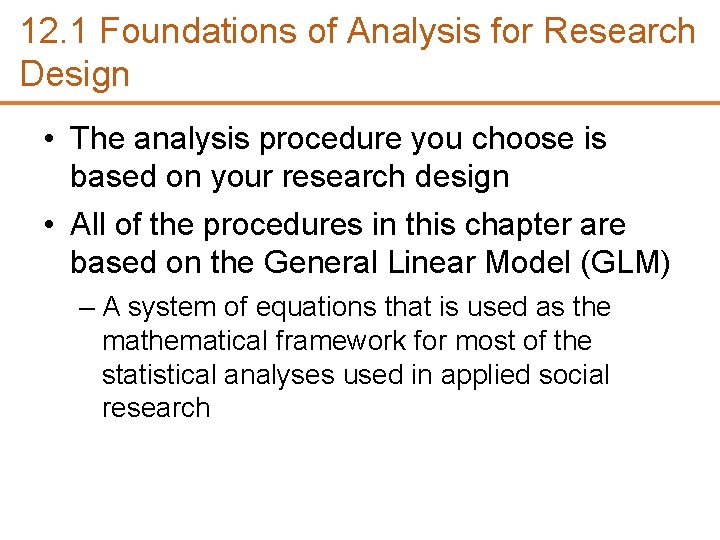 12.1 Foundations of Analysis for Research Design

• The analysis procedure you choose is based on your research design

• All of the procedures in this chapter are based on the General Linear Model (GLM)

– A system of equations that is used as the mathematical framework for most of the statistical analyses used in applied social research